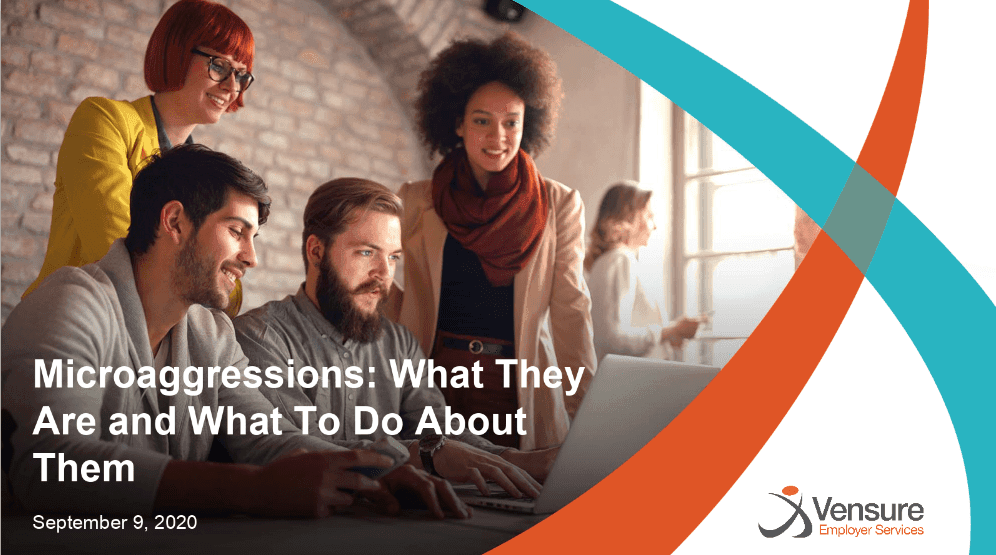 Microaggressions: What They Are and What To Do About Them

September 9, 2020

Vensure
Employer Services